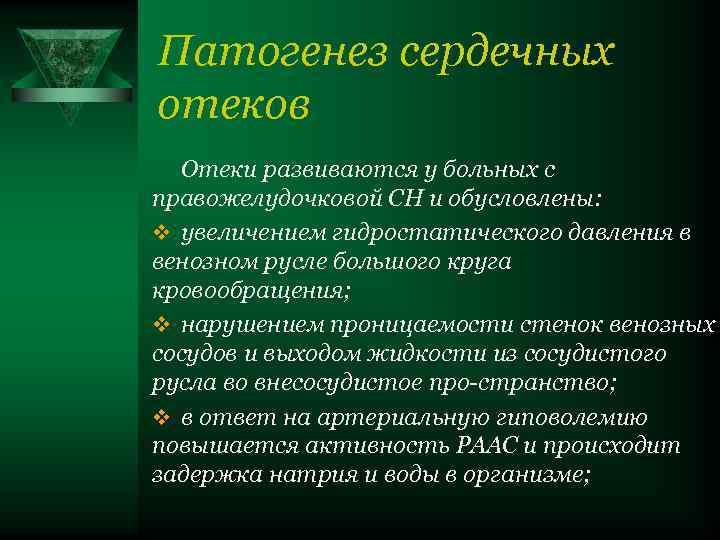 Патогенез сердечных отеков

Отеки развиваются у больных с правожелудочковой СН и обусловлены:

❖ увеличением гидростатического давления в венозном русле большого круга кровообращения;

❖ нарушением проницаемости стенок венозных сосудов и выходом жидкости из сосудистого русла во внесосудистое про-странство;

❖ в ответ на артериальную гиповолемию повышается активность РААС и происходит задержка натрия и воды в организме;